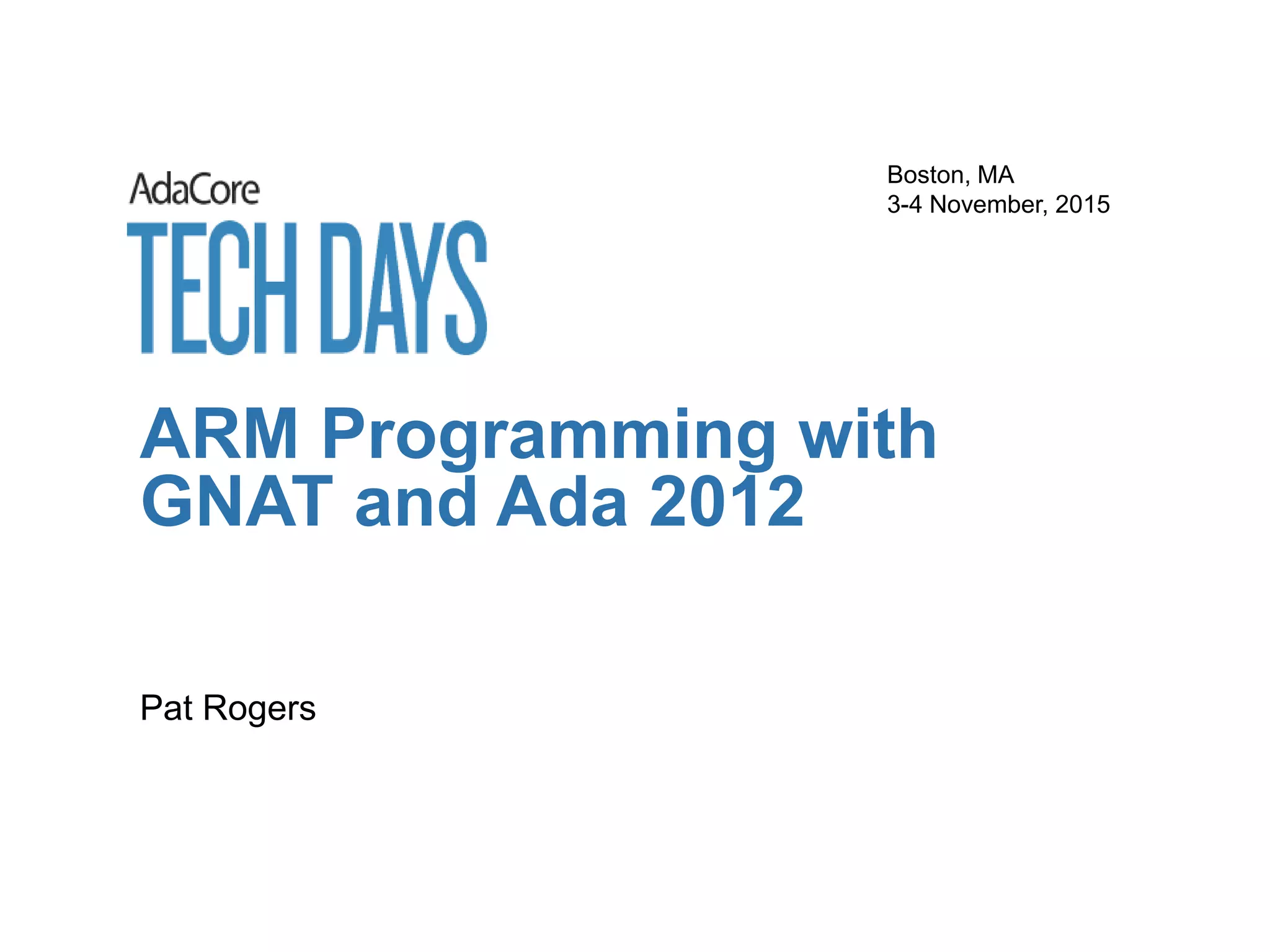 AdaCore
TECH DAYS

Boston, MA
3-4 November, 2015

ARM Programming with GNAT and Ada 2012

Pat Rogers